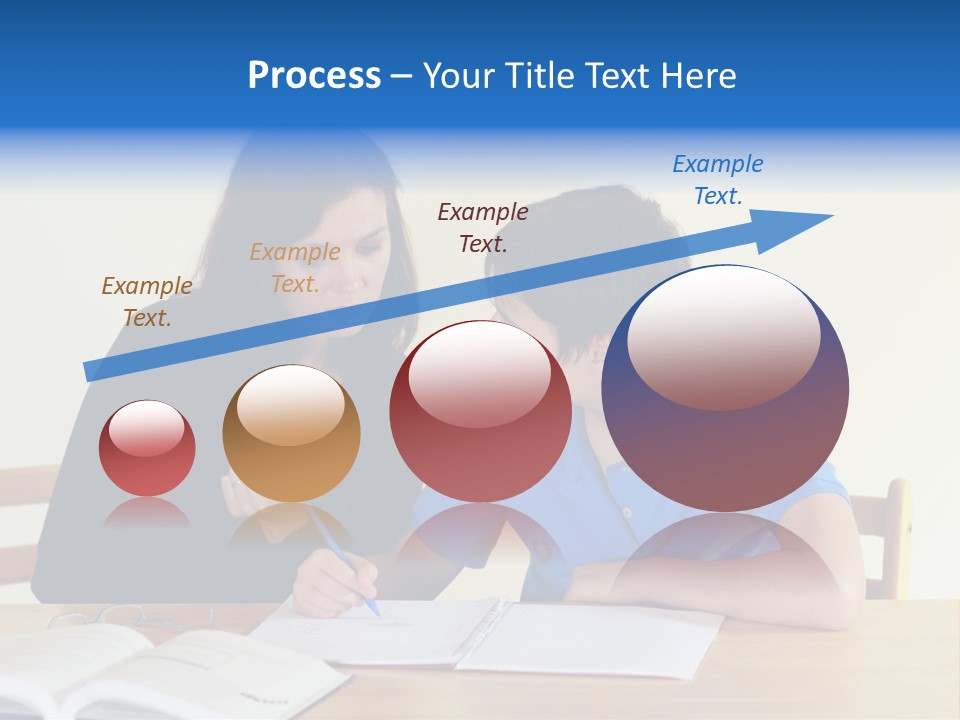 Process – Your Title Text Here

Example Text.

Example Text.

Example Text.

Example Text.